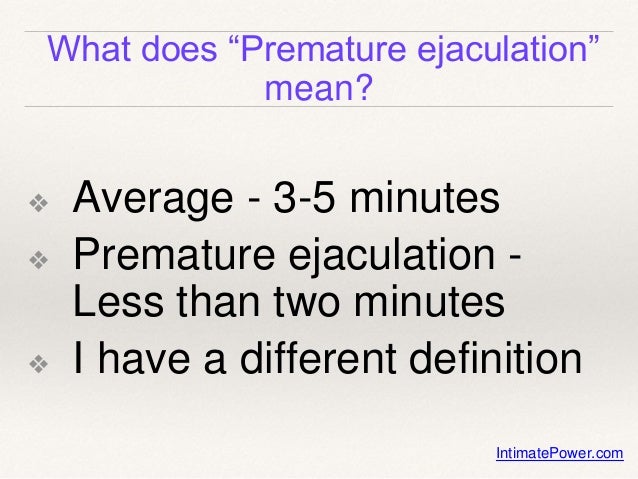 What does “Premature ejaculation” mean?

❖ Average - 3-5 minutes
❖ Premature ejaculation - Less than two minutes
❖ I have a different definition

IntimatePower.com